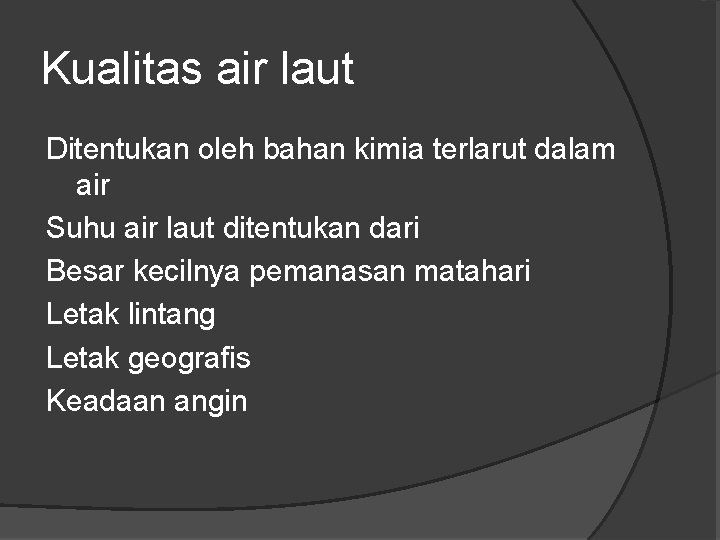 Kualitas air laut

Ditentukan oleh bahan kimia terlarut dalam air

Suhu air laut ditentukan dari

Besar kecilnya pemanasan matahari

Letak lintang

Letak geografis

Keadaan angin